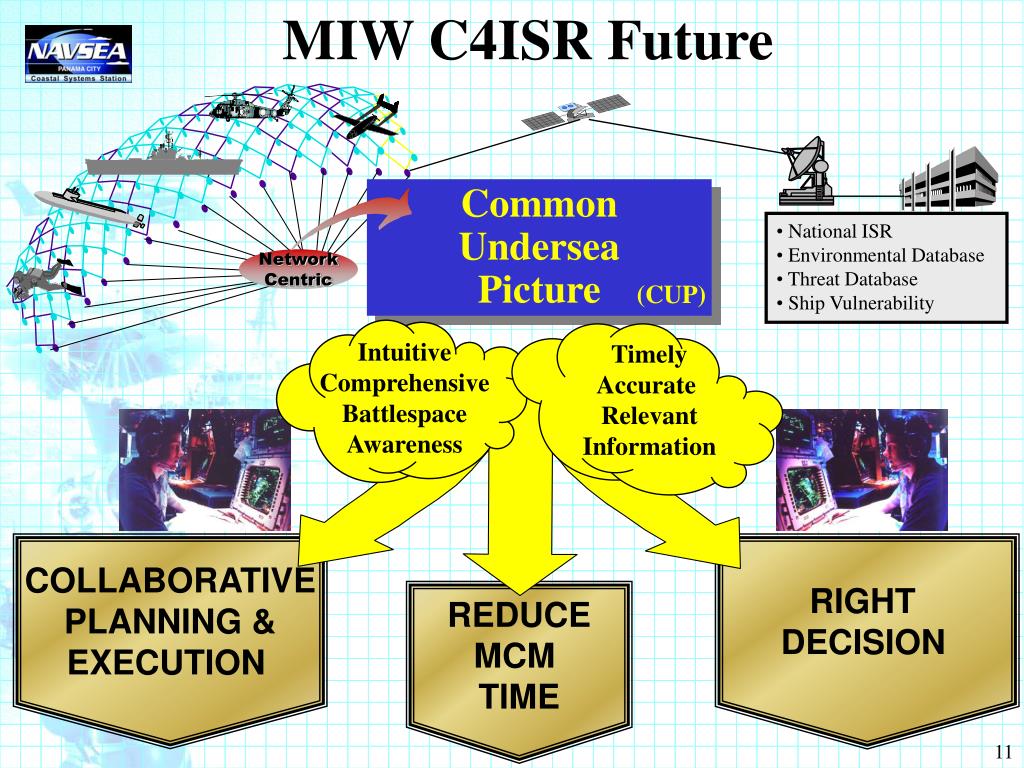 NAVSEA
PANAMA CITY
Coastal Systems Station

MIW C4ISR Future

Network Centric

Common Undersea Picture (CUP)

• National ISR
• Environmental Database
• Threat Database
• Ship Vulnerability

Intuitive Comprehensive Battlespace Awareness

Timely Accurate Relevant Information

COLLABORATIVE PLANNING & EXECUTION

REDUCE MCM TIME

RIGHT DECISION

11